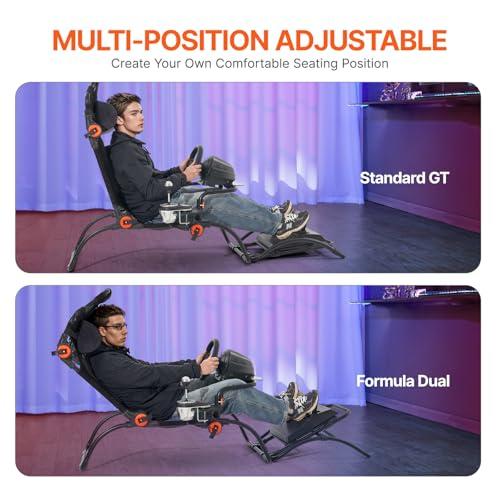 MULTI-POSITION ADJUSTABLE
Create Your Own Comfortable Seating Position

Standard GT

Formula Dual